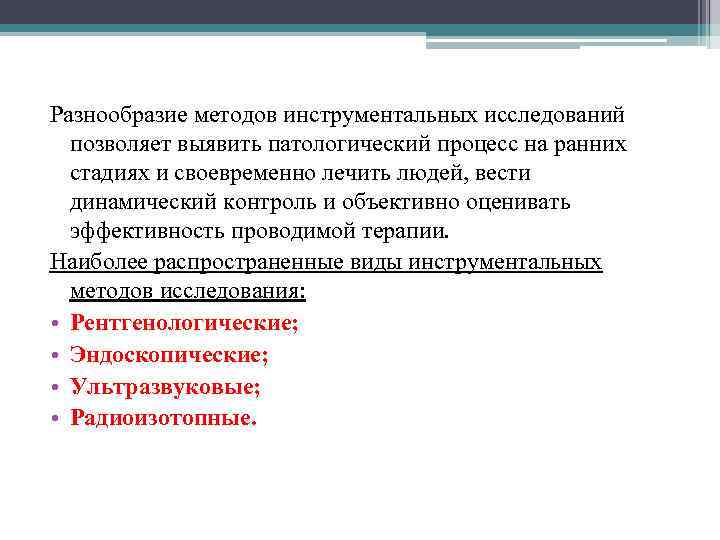 Разнообразие методов инструментальных исследований позволяет выявить патологический процесс на ранних стадиях и своевременно лечить людей, вести динамический контроль и объективно оценивать эффективность проводимой терапии.

Наиболее распространенные виды инструментальных методов исследования:

• Рентгенологические;
• Эндоскопические;
• Ультразвуковые;
• Радиоизотопные.